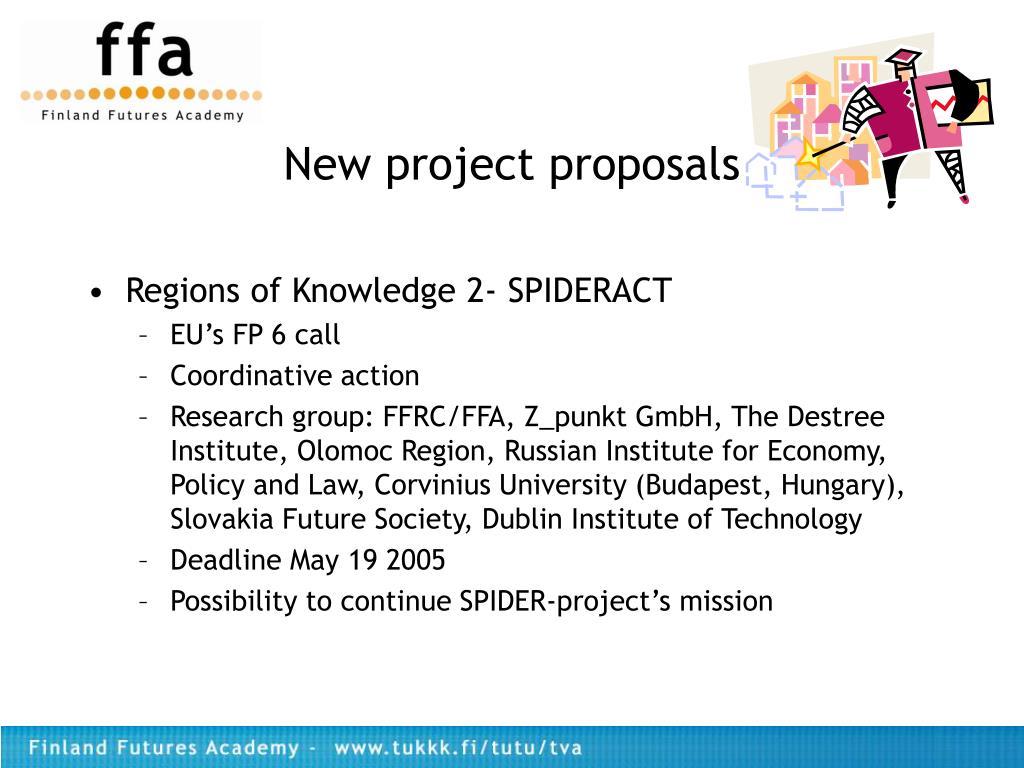 ffa
Finland Futures Academy

New project proposals

• Regions of Knowledge 2- SPIDERACT
– EU's FP 6 call
– Coordinative action
– Research group: FFRC/FFA, Z_punkt GmbH, The Destree Institute, Olomoc Region, Russian Institute for Economy, Policy and Law, Corvinius University (Budapest, Hungary), Slovakia Future Society, Dublin Institute of Technology
– Deadline May 19 2005
– Possibility to continue SPIDER-project's mission

Finland Futures Academy - www.tukkk.fi/tutu/tva